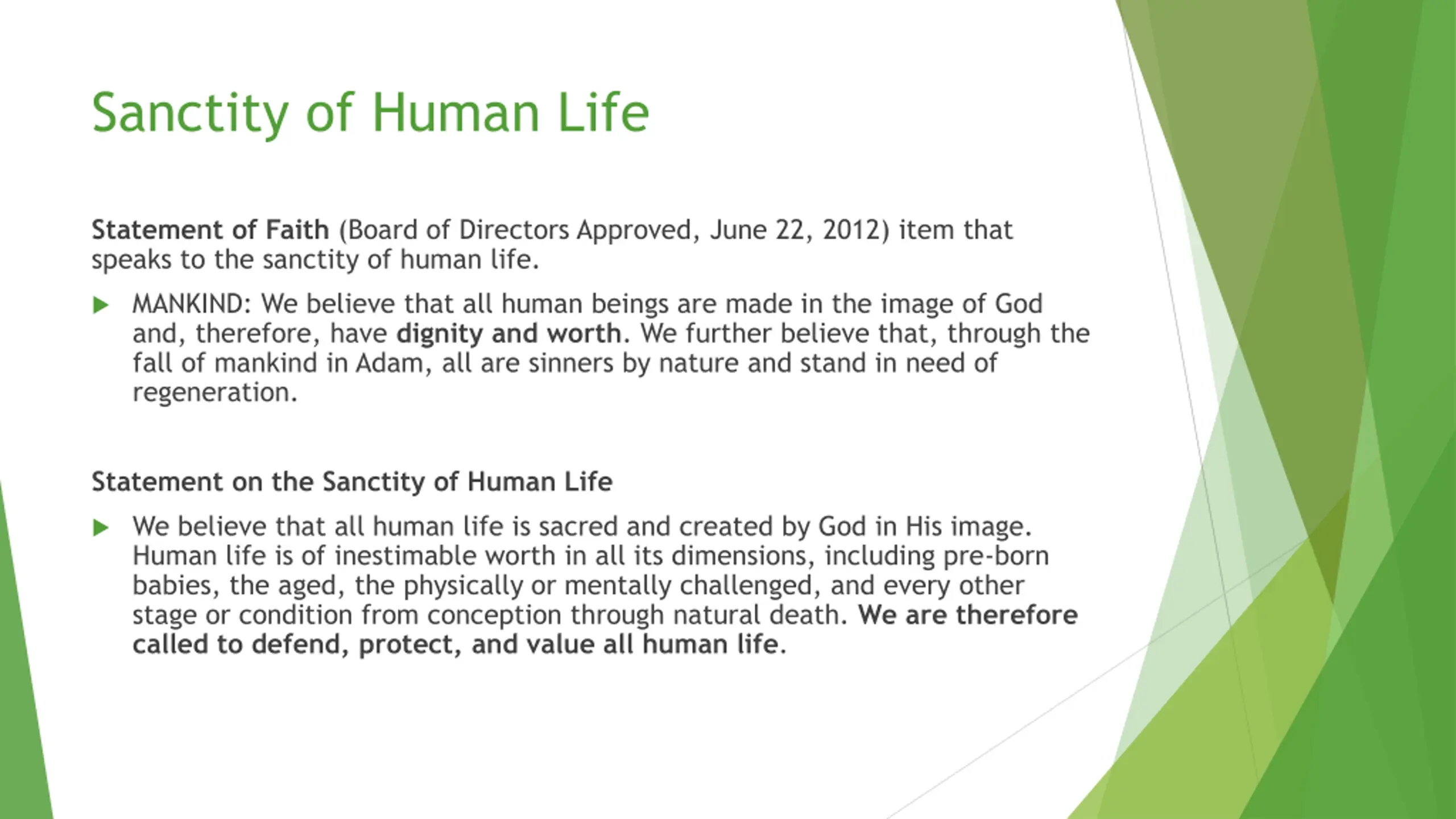 Sanctity of Human Life

Statement of Faith (Board of Directors Approved, June 22, 2012) item that speaks to the sanctity of human life.

MANKIND: We believe that all human beings are made in the image of God and, therefore, have dignity and worth. We further believe that, through the fall of mankind in Adam, all are sinners by nature and stand in need of regeneration.

Statement on the Sanctity of Human Life

We believe that all human life is sacred and created by God in His image. Human life is of inestimable worth in all its dimensions, including pre-born babies, the aged, the physically or mentally challenged, and every other stage or condition from conception through natural death. We are therefore called to defend, protect, and value all human life.